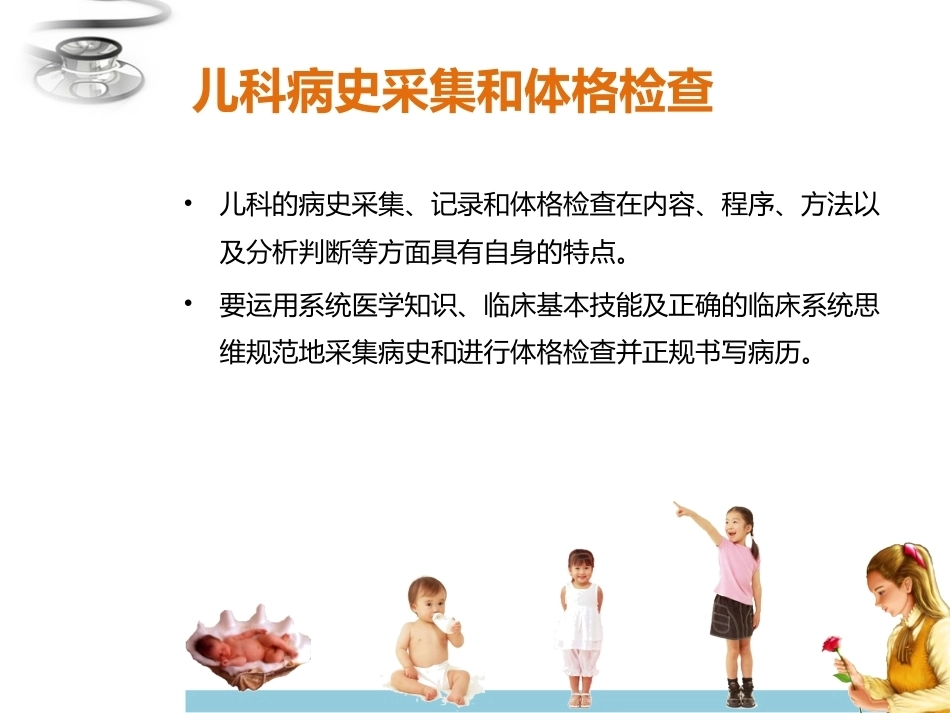 儿科病史采集和体格检查

• 儿科的病史采集、记录和体格检查在内容、程序、方法以及分析判断等方面具有自身的特点。

• 要运用系统医学知识、临床基本技能及正确的临床系统思维规范地采集病史和进行体格检查并正规书写病历。